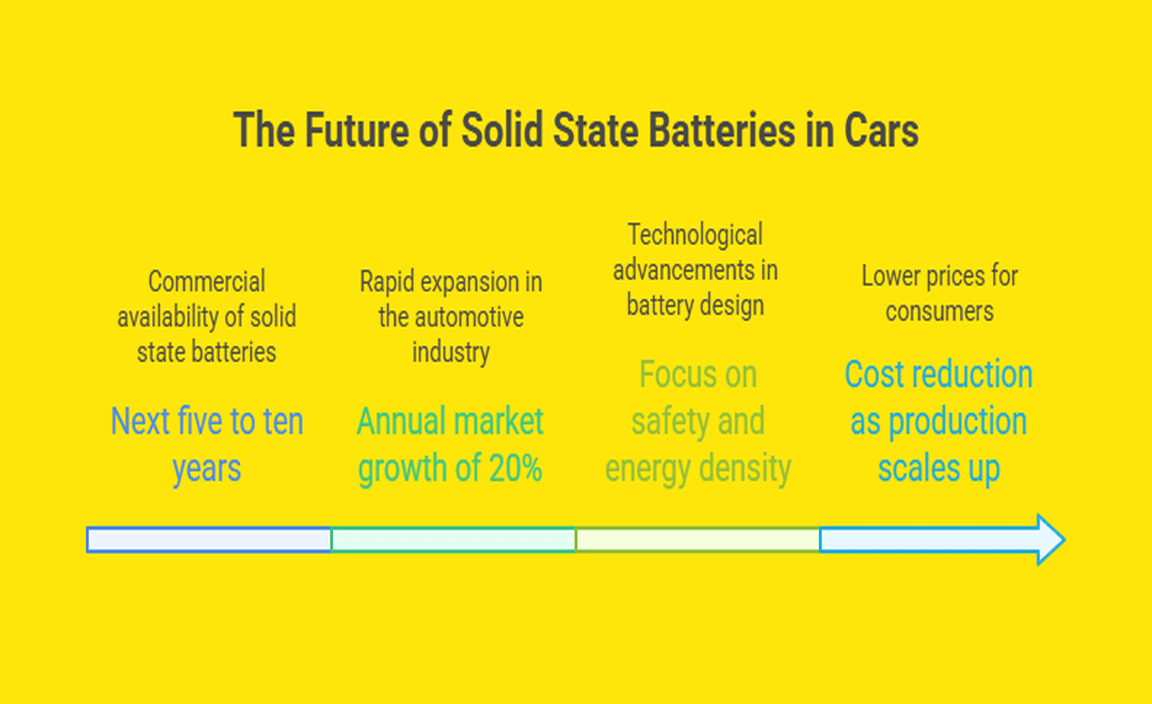 The Future of Solid State Batteries in Cars

Commercial availability of solid state batteries

Next five to ten years

Rapid expansion in the automotive industry

Annual market growth of 20%

Technological advancements in battery design

Focus on safety and energy density

Lower prices for consumers

Cost reduction as production scales up